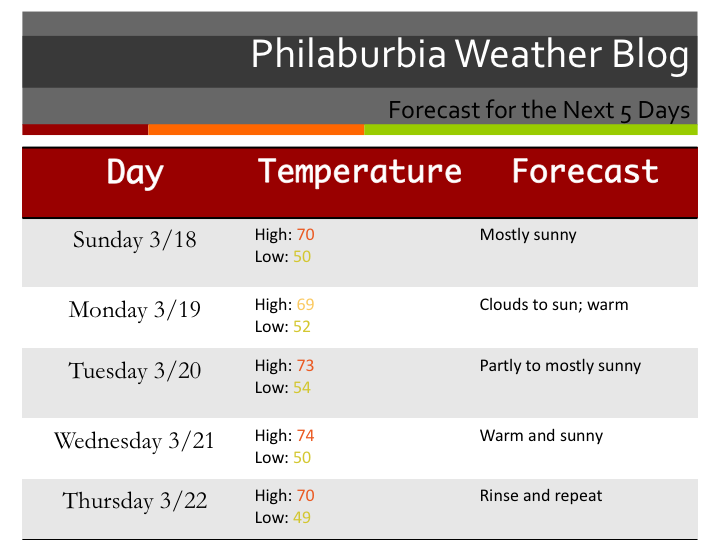 Philaburbia Weather Blog

Forecast for the Next 5 Days

| Day | Temperature | Forecast |
|---|---|---|
| Sunday 3/18 | High: 70 Low: 50 | Mostly sunny |
| Monday 3/19 | High: 69 Low: 52 | Clouds to sun; warm |
| Tuesday 3/20 | High: 73 Low: 54 | Partly to mostly sunny |
| Wednesday 3/21 | High: 74 Low: 50 | Warm and sunny |
| Thursday 3/22 | High: 70 Low: 49 | Rinse and repeat |